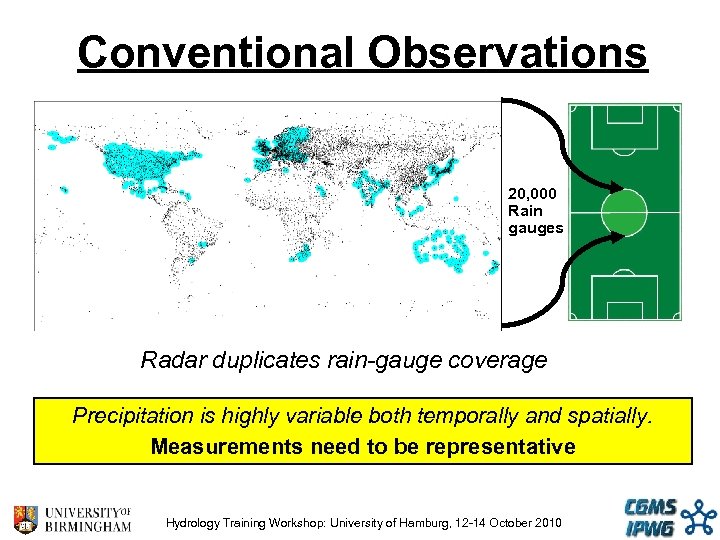 Conventional Observations

20,000 Rain gauges

Radar duplicates rain-gauge coverage

Precipitation is highly variable both temporally and spatially.
Measurements need to be representative

UNIVERSITY OF BIRMINGHAM

Hydrology Training Workshop: University of Hamburg, 12-14 October 2010

CGMS IPWG